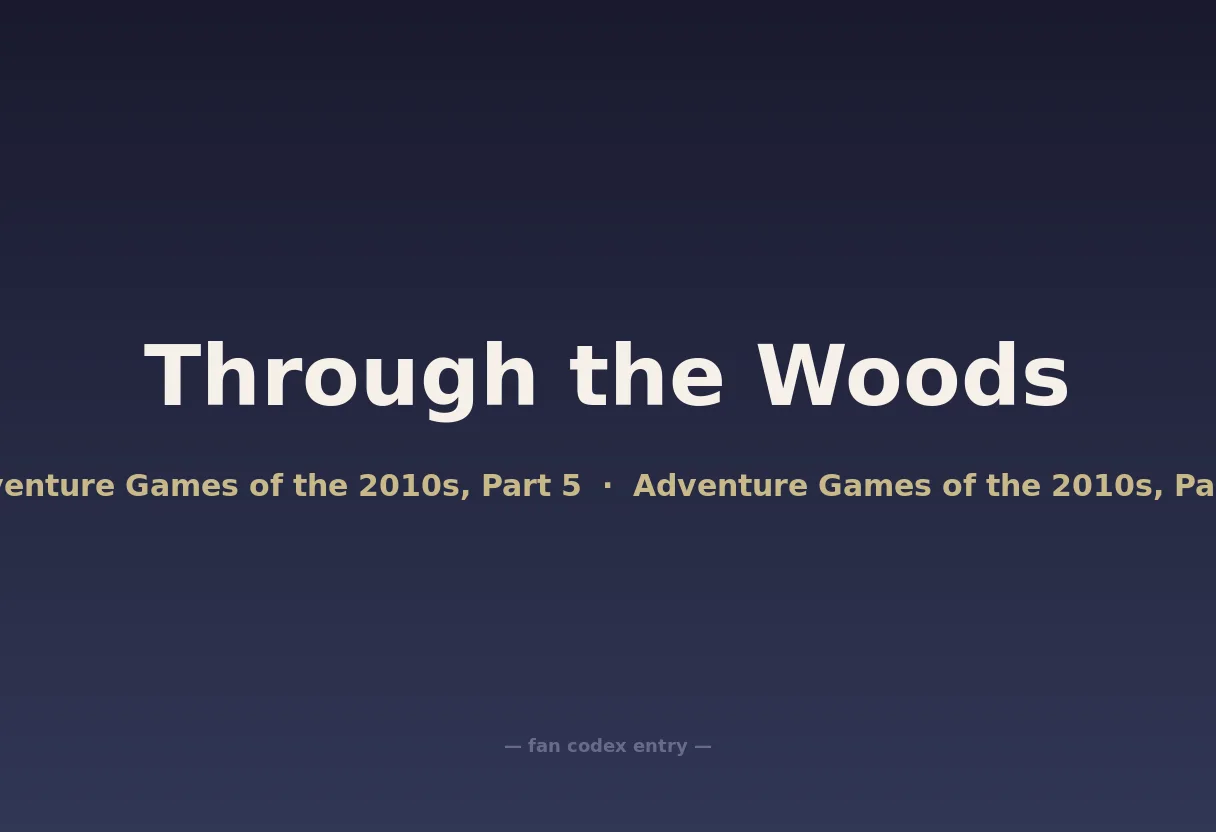 Through the Woods

venture Games of the 2010s, Part 5 · Adventure Games of the 2010s, Pa

— fan codex entry —